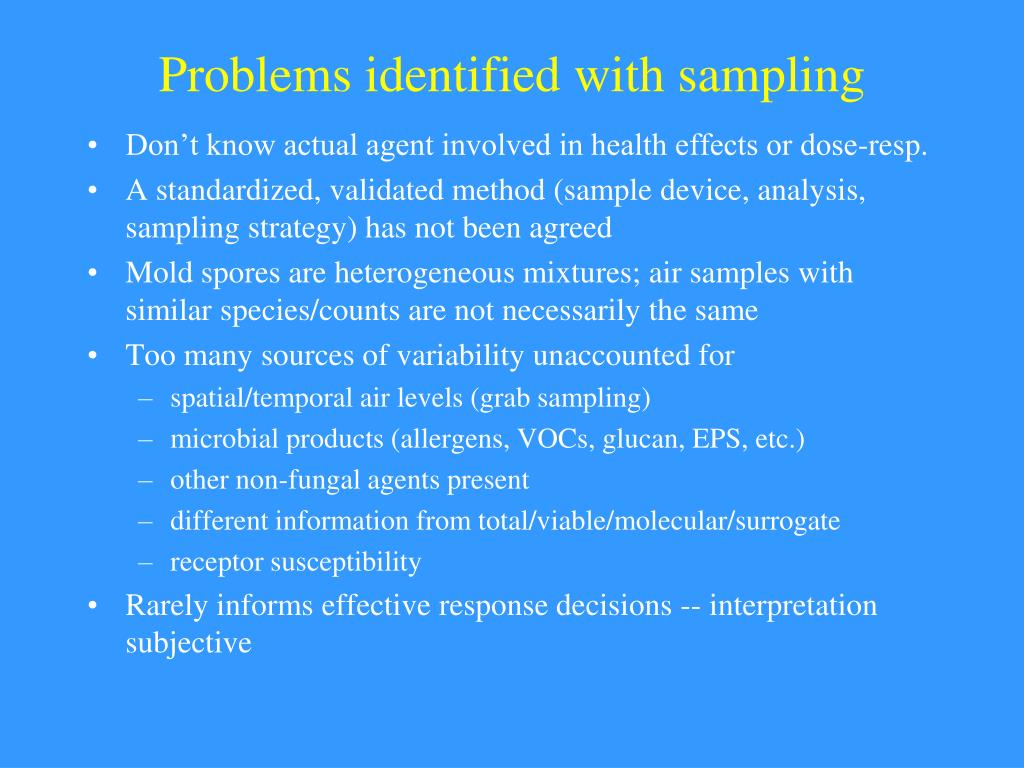 Problems identified with sampling

• Don’t know actual agent involved in health effects or dose-resp.
• A standardized, validated method (sample device, analysis, sampling strategy) has not been agreed
• Mold spores are heterogeneous mixtures; air samples with similar species/counts are not necessarily the same
• Too many sources of variability unaccounted for
– spatial/temporal air levels (grab sampling)
– microbial products (allergens, VOCs, glucan, EPS, etc.)
– other non-fungal agents present
– different information from total/viable/molecular/surrogate
– receptor susceptibility
• Rarely informs effective response decisions -- interpretation subjective